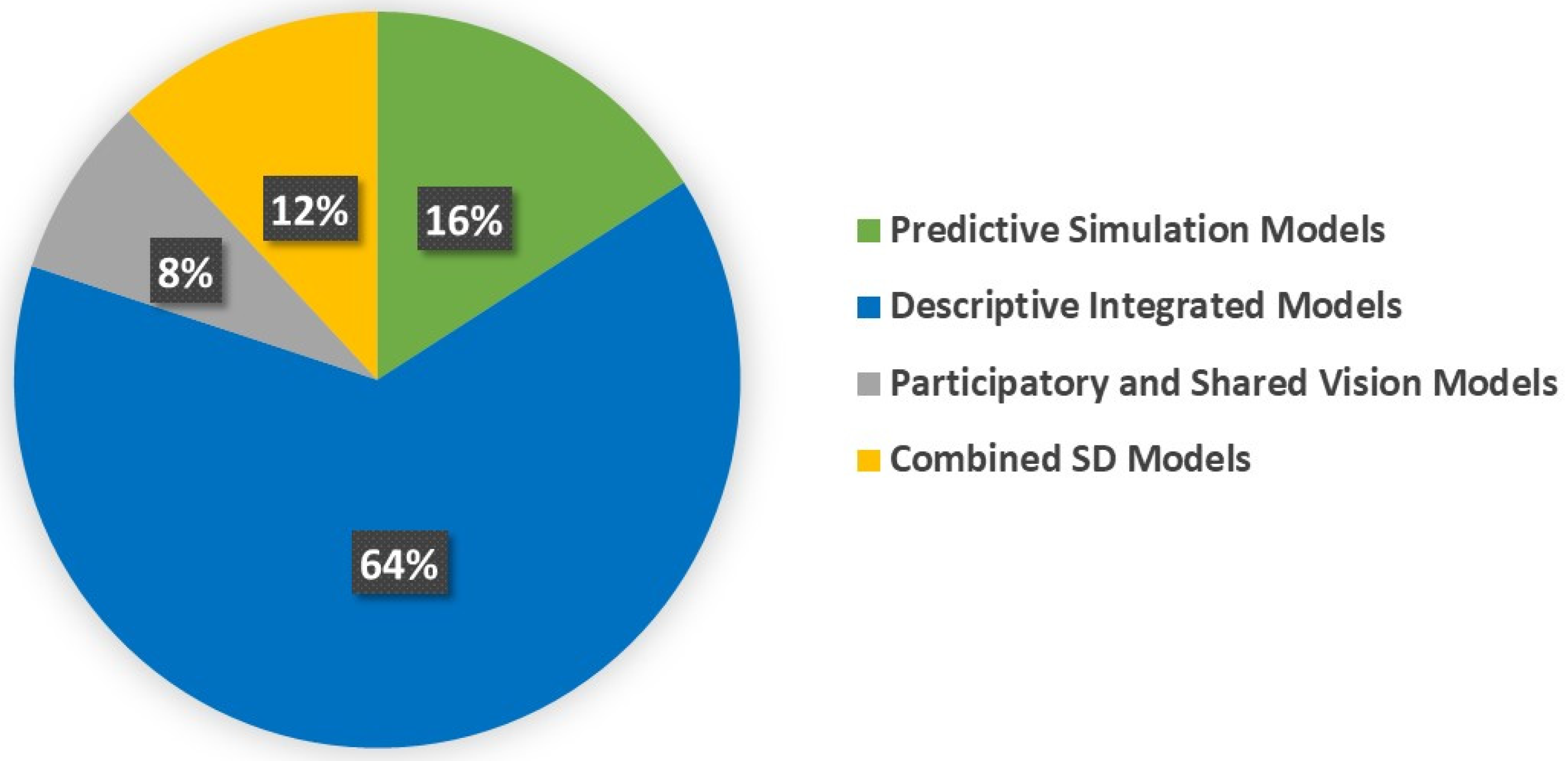 12%
16%
8%
64%

Predictive Simulation Models
Descriptive Integrated Models
Participatory and Shared Vision Models
Combined SD Models